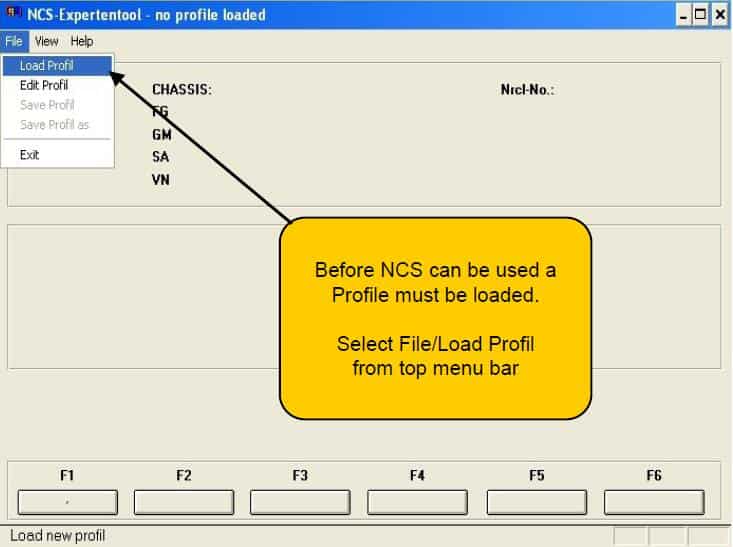 NCS-Expertentool - no profile loaded

File View Help

Load Profil
Edit Profil
Save Profil
Save Profil as
Exit

CHASSIS:
FG
GM
SA
VN

Nrcl-No.:

Before NCS can be used a Profile must be loaded.

Select File/Load Profil from top menu bar

F1 F2 F3 F4 F5 F6

Load new profil